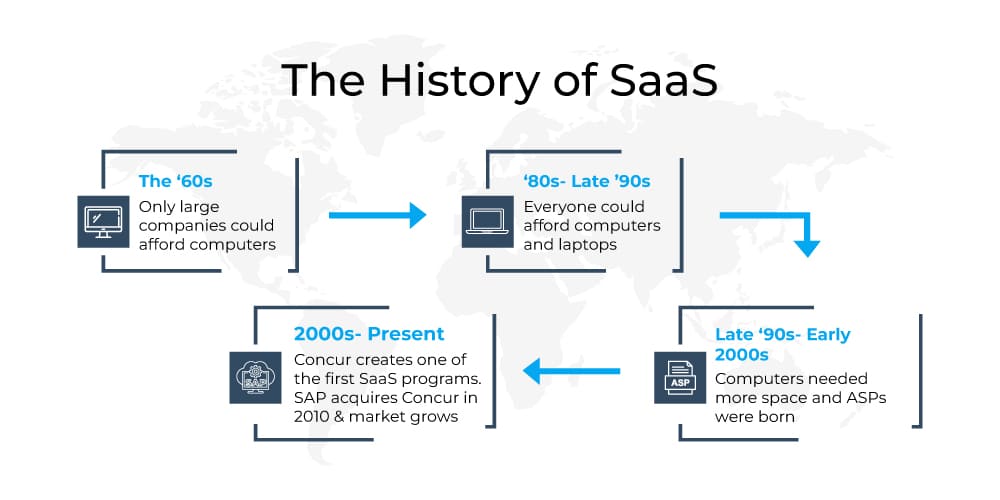 The History of SaaS

The ‘60s
Only large companies could afford computers

‘80s- Late ’90s
Everyone could afford computers and laptops

Late ‘90s- Early 2000s
ASP
Computers needed more space and ASPs were born

2000s- Present
SAP
Concur creates one of the first SaaS programs. SAP acquires Concur in 2010 & market grows